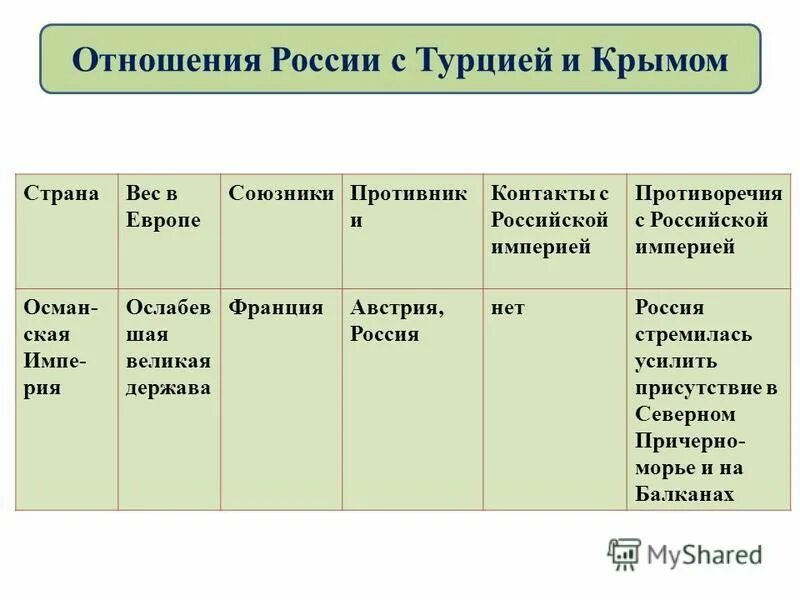 Отношения России с Турцией и Крымом

| Страна | Вес в Европе | Союзники | Противники | Контакты с Российской империей | Противоречия с Российской империей |
|---|---|---|---|---|---|
| Османская Империя | Ослабевшая великая держава | Франция | Австрия, Россия | нет | Россия стремилась усилить присутствие в Северном Причерноморье и на Балканах |

MyShared